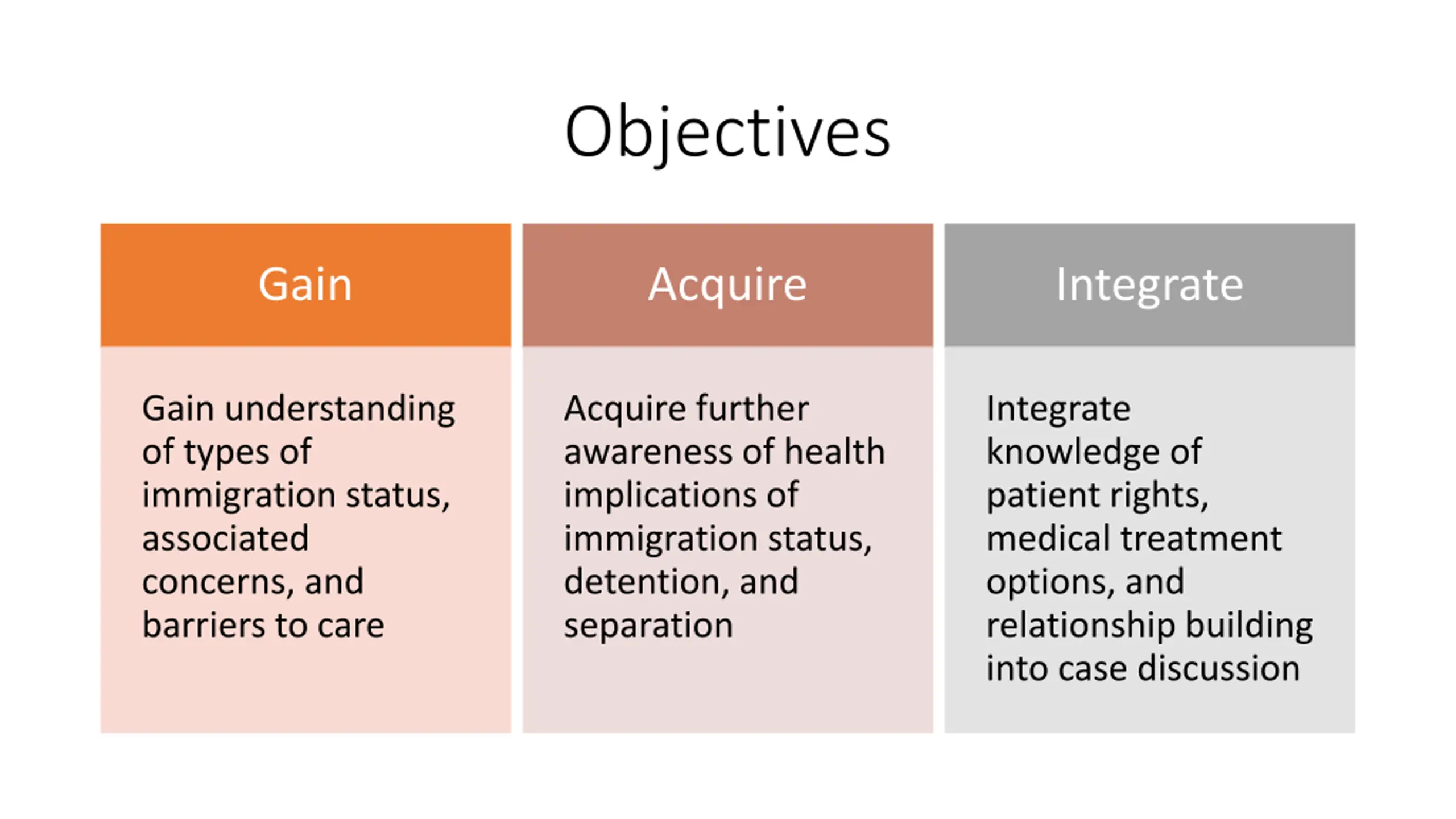 Objectives

Gain

Gain understanding of types of immigration status, associated concerns, and barriers to care

Acquire

Acquire further awareness of health implications of immigration status, detention, and separation

Integrate

Integrate knowledge of patient rights, medical treatment options, and relationship building into case discussion